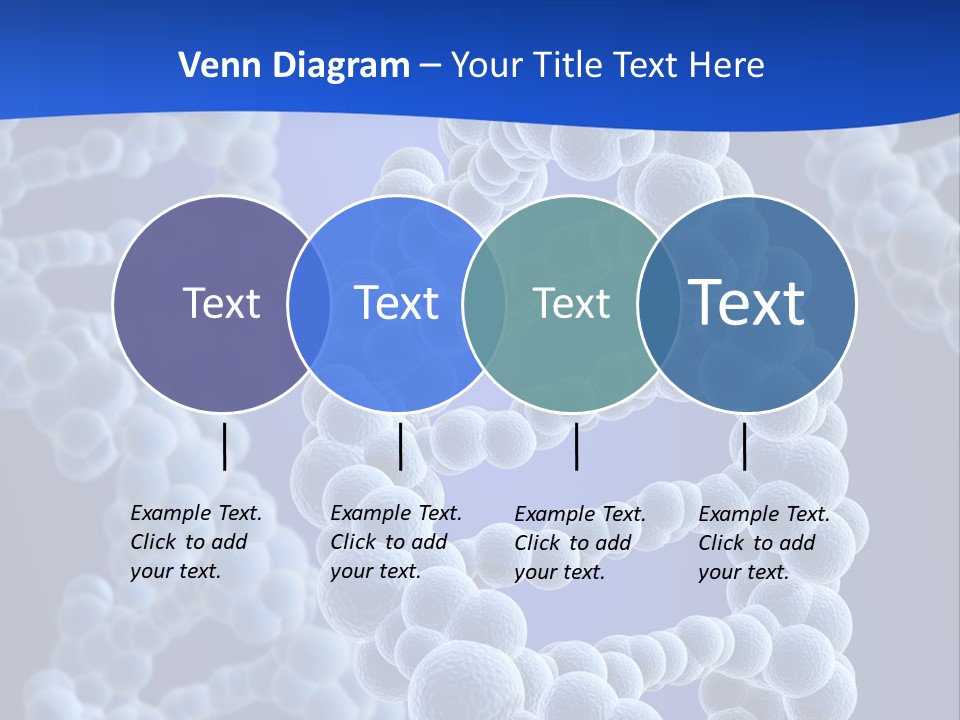 Venn Diagram – Your Title Text Here

Text

Text

Text

Text

Example Text. Click to add your text.

Example Text. Click to add your text.

Example Text. Click to add your text.

Example Text. Click to add your text.